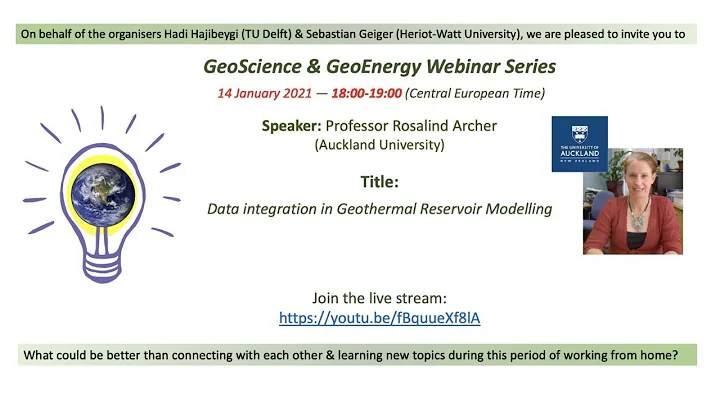 On behalf of the organisers Hadi Hajibeygi (TU Delft) & Sebastian Geiger (Heriot-Watt University), we are pleased to invite you to

GeoScience & GeoEnergy Webinar Series

14 January 2021 — 18:00-19:00 (Central European Time)

Speaker: Professor Rosalind Archer (Auckland University)

THE UNIVERSITY OF AUCKLAND NEW ZEALAND

Title:

Data integration in Geothermal Reservoir Modelling

Join the live stream:
https://youtu.be/fBquueXf8lA

What could be better than connecting with each other & learning new topics during this period of working from home?